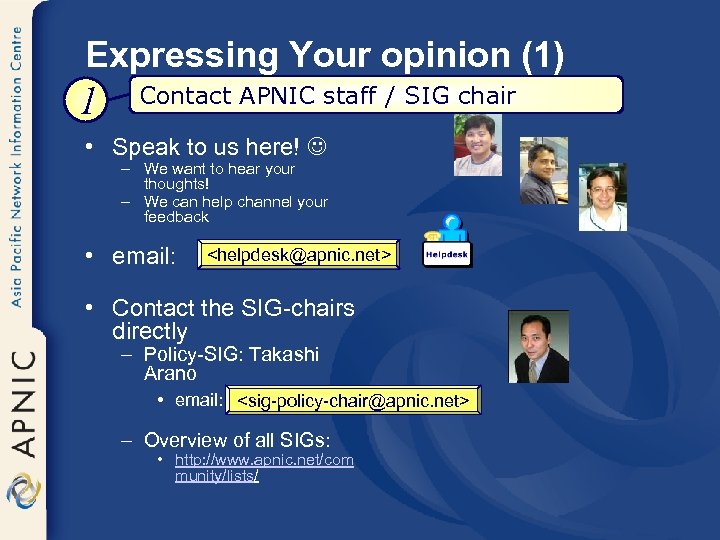 Asia Pacific Network Information Centre

APNIC

Expressing Your opinion (1)

1 Contact APNIC staff / SIG chair

• Speak to us here! ☺
– We want to hear your thoughts!
– We can help channel your feedback

• email: <helpdesk@apnic.net>

Helpdesk

• Contact the SIG-chairs directly
– Policy-SIG: Takashi Arano
• email: <sig-policy-chair@apnic.net>
– Overview of all SIGs:
• http://www.apnic.net/community/lists/